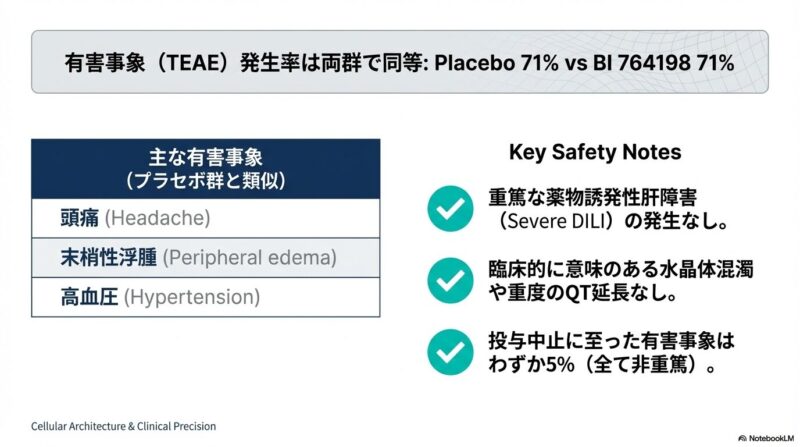 有害事象（TEAE）発生率は両群で同等: Placebo 71% vs BI 764198 71%

| 主な有害事象（プラセボ群と類似） |
|---|
| 頭痛 (Headache) |
| 末梢性浮腫 (Peripheral edema) |
| 高血圧 (Hypertension) |

Key Safety Notes

重篤な薬物誘発性肝障害（Severe DILI）の発生なし。

臨床的に意味のある水晶体混濁や重度のQT延長なし。

投与中止に至った有害事象はわずか5%（全て非重篤）。

Cellular Architecture & Clinical Precision

NotebookLM